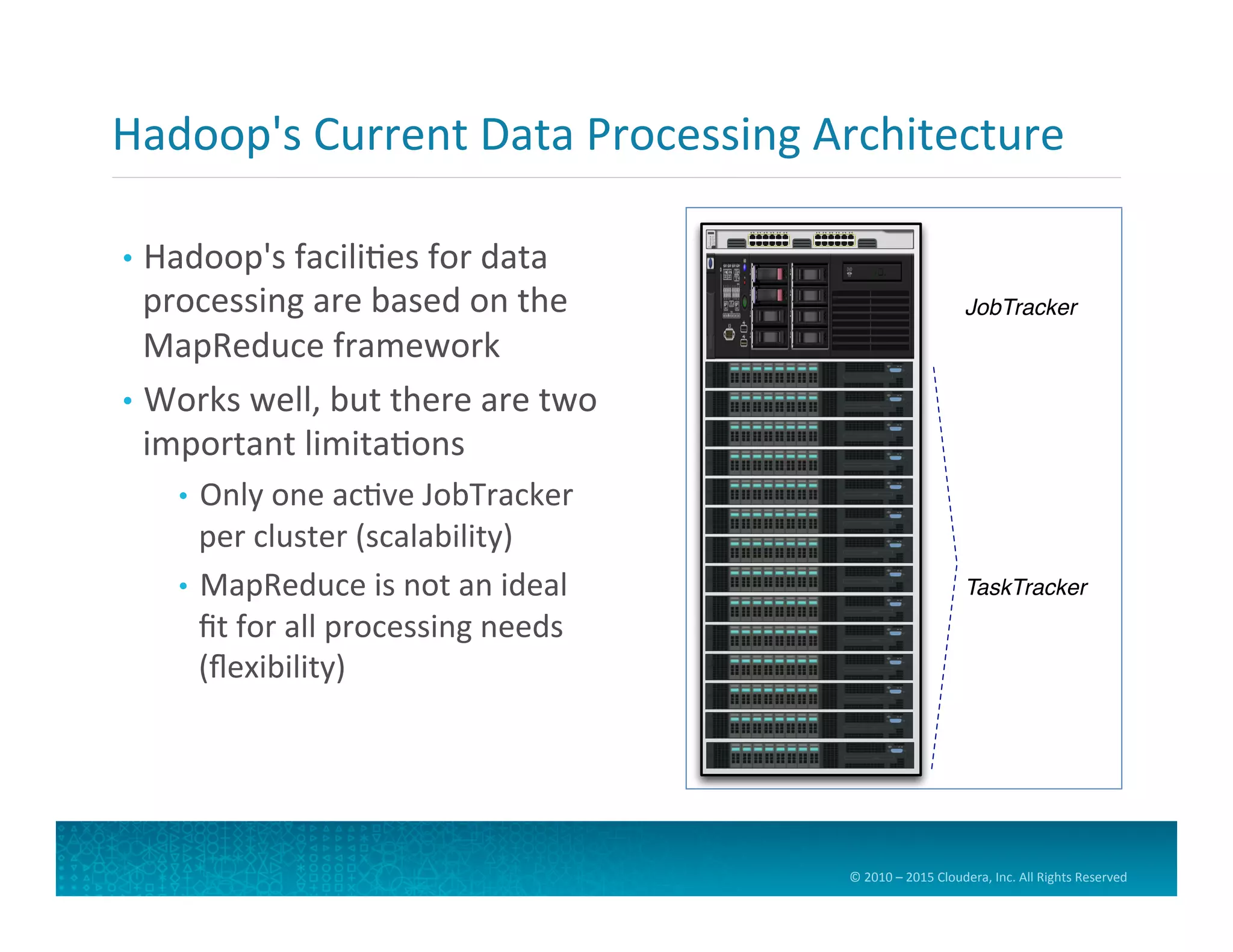 Hadoop's Current Data Processing Architecture

• Hadoop's facilities for data processing are based on the MapReduce framework

• Works well, but there are two important limitations

• Only one active JobTracker per cluster (scalability)

• MapReduce is not an ideal fit for all processing needs (flexibility)

JobTracker

TaskTracker

© 2010 – 2015 Cloudera, Inc. All Rights Reserved